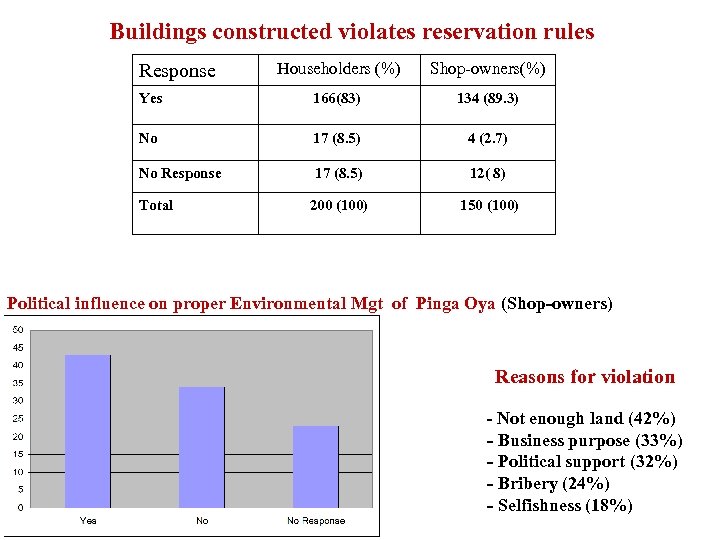 Buildings constructed violates reservation rules

| Response | Householders (%) | Shop-owners(%) |
|---|---|---|
| Yes | 166(83) | 134 (89.3) |
| No | 17 (8.5) | 4 (2.7) |
| No Response | 17 (8.5) | 12( 8) |
| Total | 200 (100) | 150 (100) |

Political influence on proper Environmental Mgt of Pinga Oya (Shop-owners)

50
45
40
35
30
25
20
15
10
5
0

Yes
No
No Response

Reasons for violation

- Not enough land (42%)
- Business purpose (33%)
- Political support (32%)
- Bribery (24%)
- Selfishness (18%)